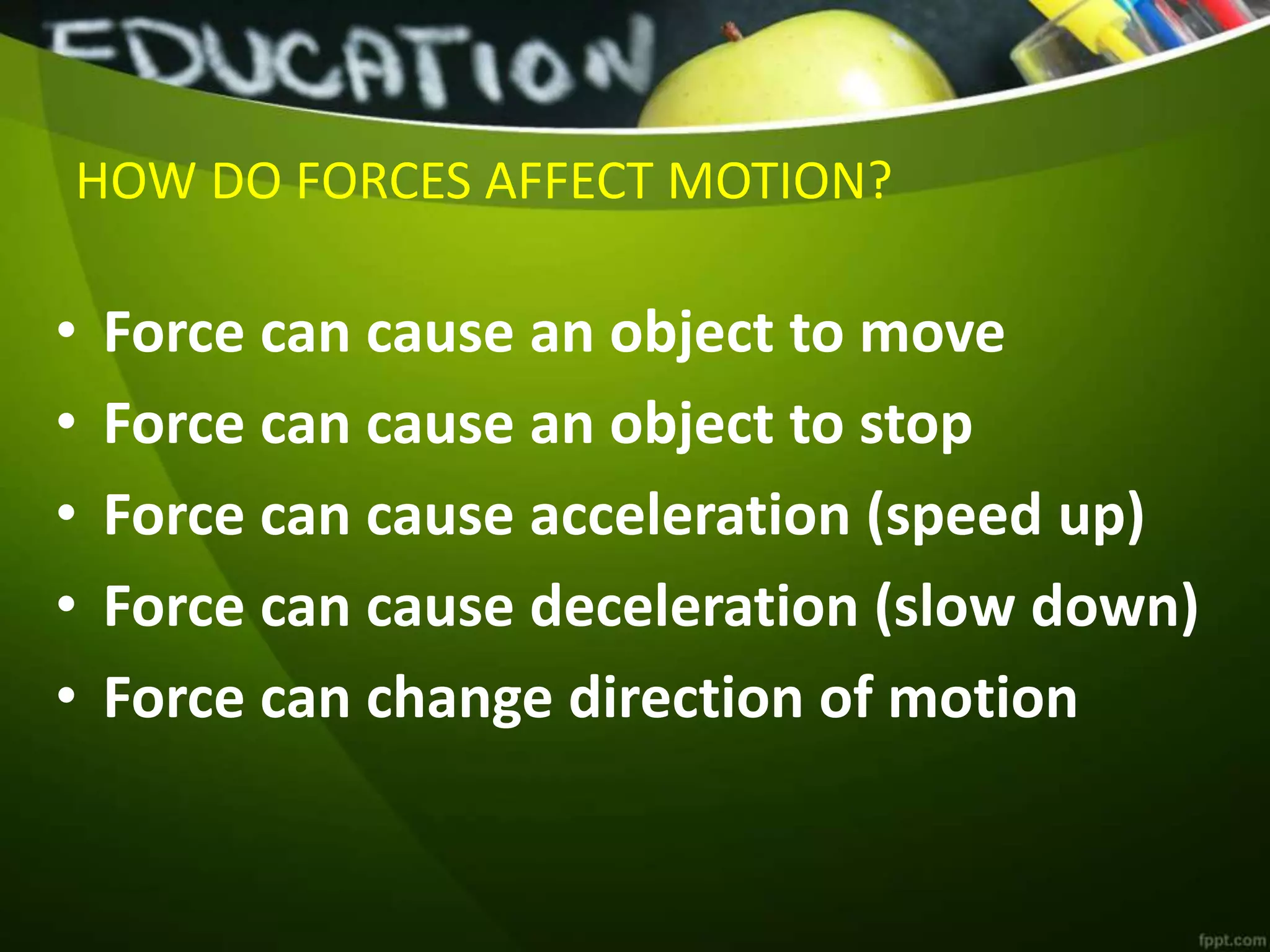 EDUCATION

HOW DO FORCES AFFECT MOTION?

• Force can cause an object to move
• Force can cause an object to stop
• Force can cause acceleration (speed up)
• Force can cause deceleration (slow down)
• Force can change direction of motion

fppt.com